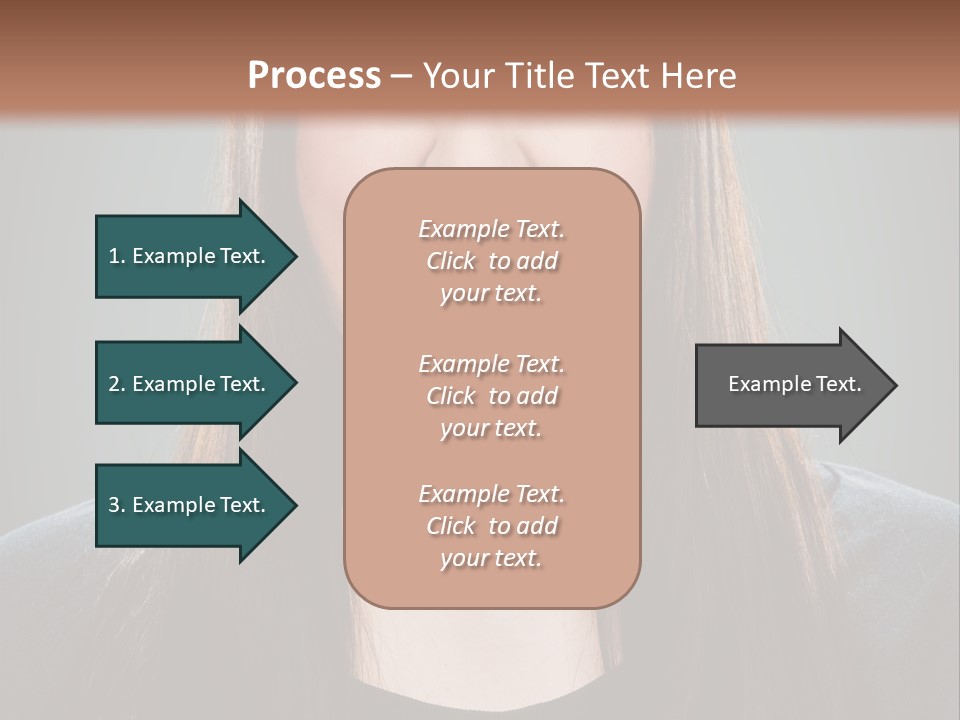 Process – Your Title Text Here

1. Example Text.

2. Example Text.

3. Example Text.

Example Text. Click to add your text.

Example Text. Click to add your text.

Example Text. Click to add your text.

Example Text.